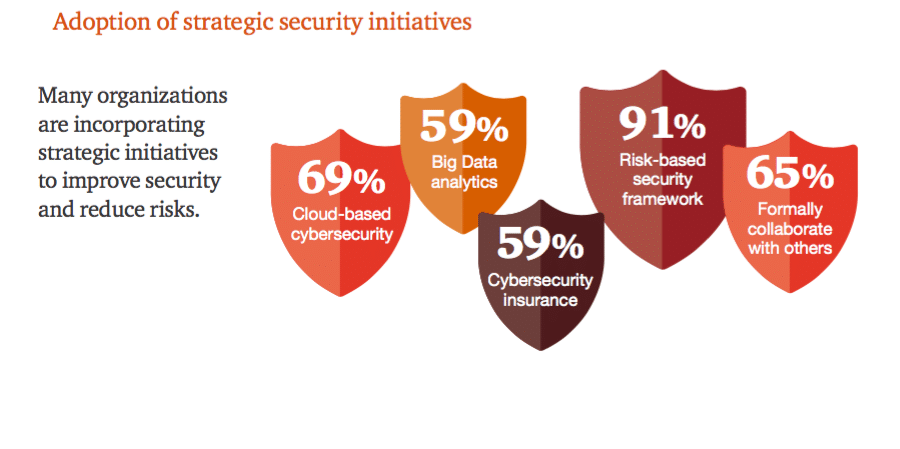 Adoption of strategic security initiatives

Many organizations are incorporating strategic initiatives to improve security and reduce risks.

69%
Cloud-based cybersecurity

59%
Big Data analytics

59%
Cybersecurity insurance

91%
Risk-based security framework

65%
Formally collaborate with others